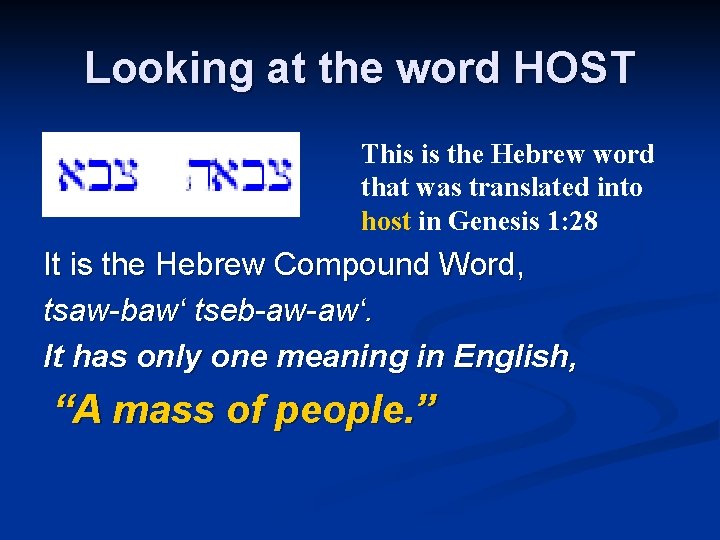 Looking at the word HOST

צבא צבאה

This is the Hebrew word that was translated into host in Genesis 1:28

It is the Hebrew Compound Word, tsaw-baw‘ tseb-aw-aw‘.

It has only one meaning in English,

“A mass of people.”